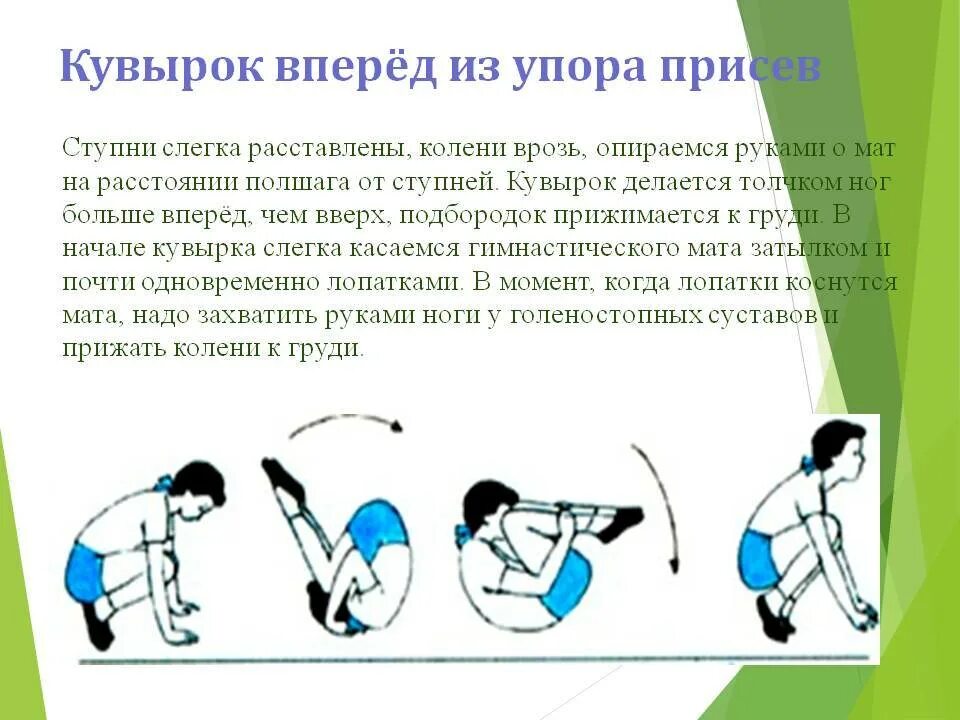 Кувырок вперёд из упора присев

Ступни слегка расставлены, колени врозь, опираемся руками о мат на расстоянии полшага от ступней. Кувырок делается толчком ног больше вперёд, чем вверх, подбородок прижимается к груди. В начале кувырка слегка касаемся гимнастического мата затылком и почти одновременно лопатками. В момент, когда лопатки коснутся мата, надо захватить руками ноги у голеностопных суставов и прижать колени к груди.